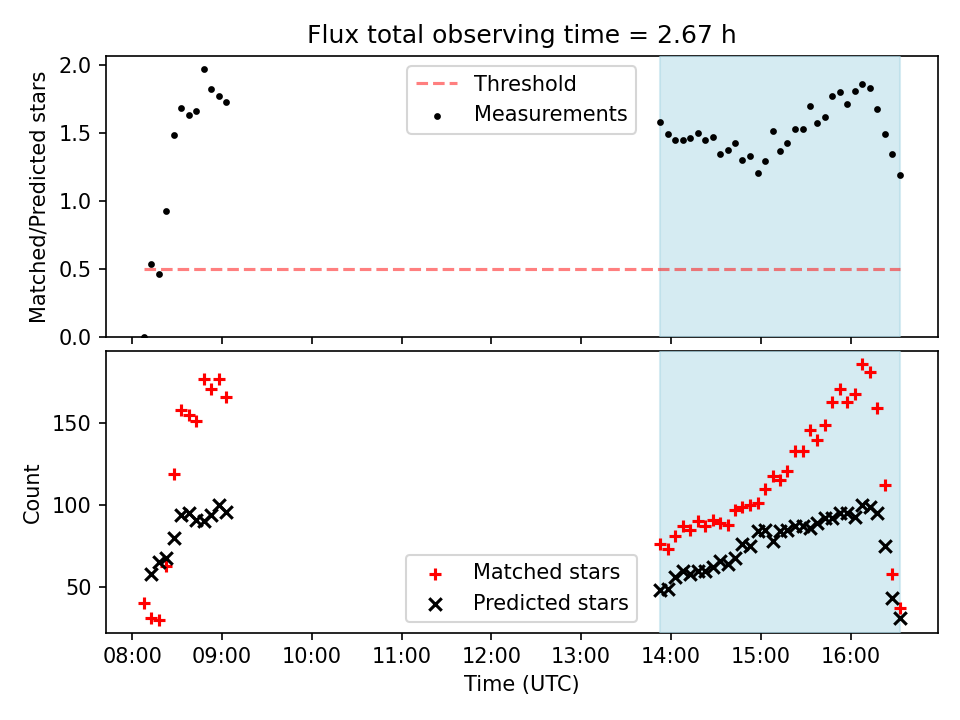 Flux total observing time = 2.67 h

Matched/Predicted stars

2.0
1.5
1.0
0.5
0.0

Threshold
Measurements

Count

150
100
50

Matched stars
Predicted stars

08:00
09:00
10:00
11:00
12:00
13:00
14:00
15:00
16:00

Time (UTC)